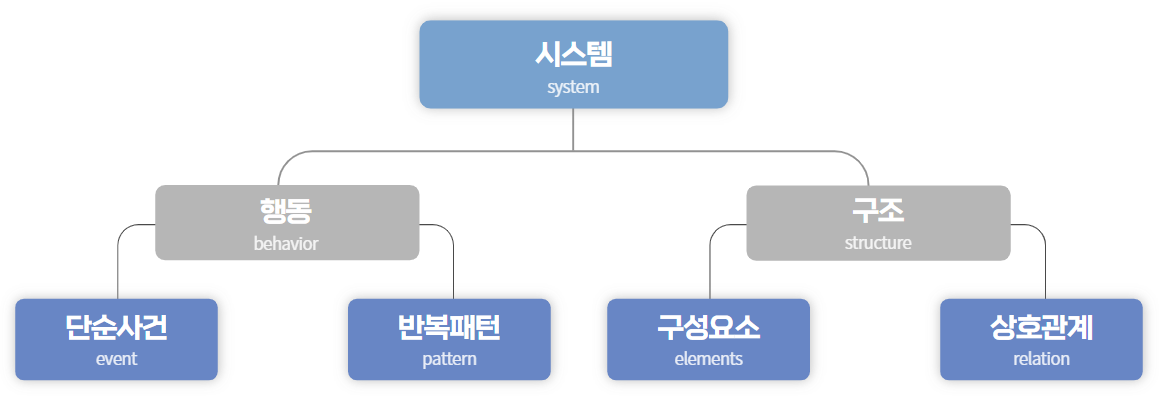 시스템
system

행동
behavior

구조
structure

단순사건
event

반복패턴
pattern

구성요소
elements

상호관계
relation